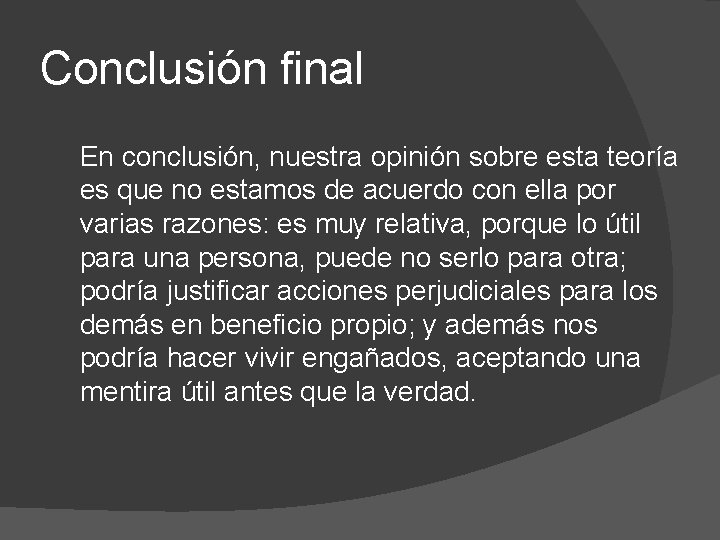 Conclusión final

En conclusión, nuestra opinión sobre esta teoría es que no estamos de acuerdo con ella por varias razones: es muy relativa, porque lo útil para una persona, puede no serlo para otra; podría justificar acciones perjudiciales para los demás en beneficio propio; y además nos podría hacer vivir engañados, aceptando una mentira útil antes que la verdad.